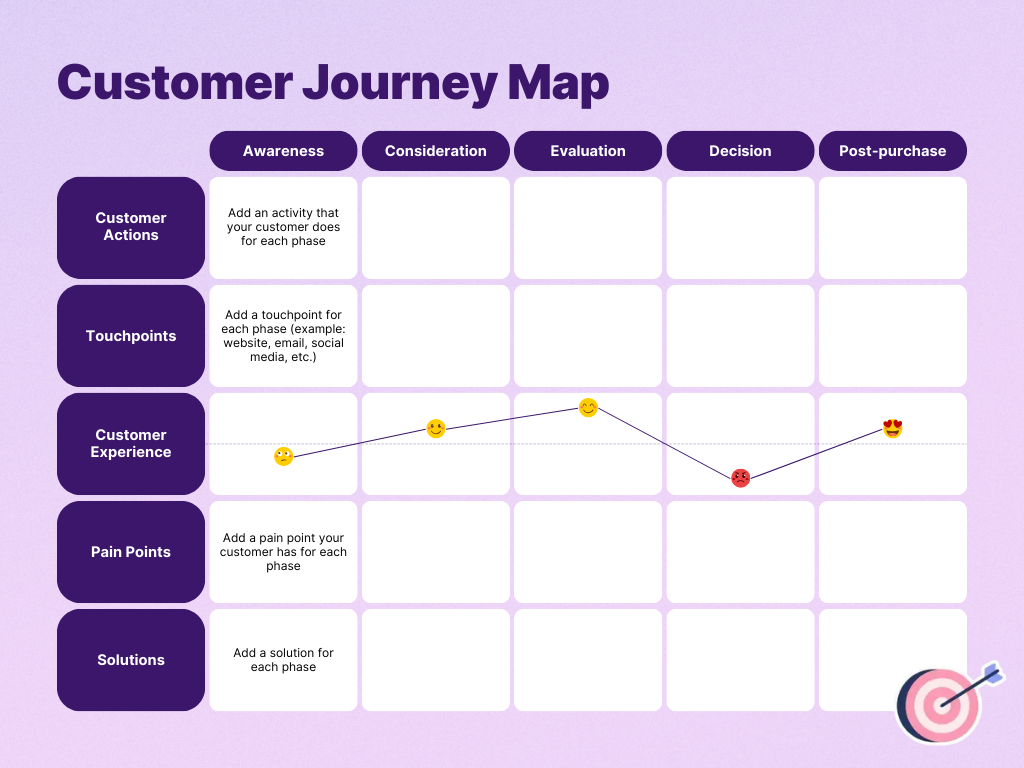 Customer Journey Map

| | Awareness | Consideration | Evaluation | Decision | Post-purchase |
|---|---|---|---|---|---|
| Customer Actions | Add an activity that your customer does for each phase | | | | |
| Touchpoints | Add a touchpoint for each phase (example: website, email, social media, etc.) | | | | |
| Customer Experience | | | | | |
| Pain Points | Add a pain point your customer has for each phase | | | | |
| Solutions | Add a solution for each phase | | | | |